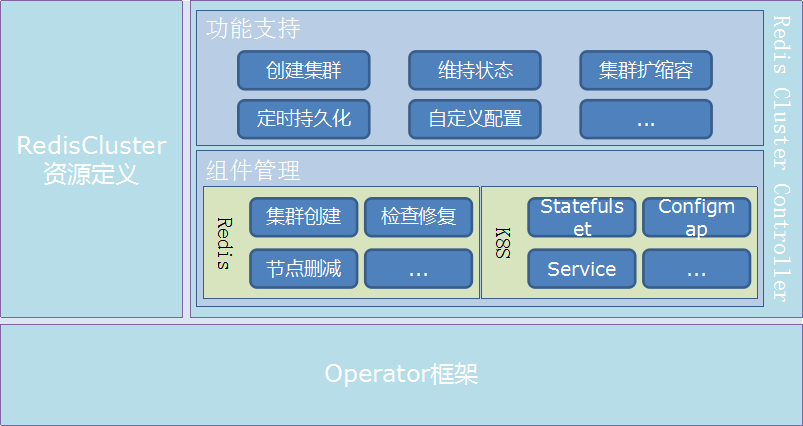 RedisCluster 资源定义

功能支持

创建集群

维持状态

集群扩缩容

定时持久化

自定义配置

...

组件管理

Redis

集群创建

检查修复

节点删减

...

K8S

Statefulset

Configmap

Service

...

Redis Cluster Controller

Operator框架